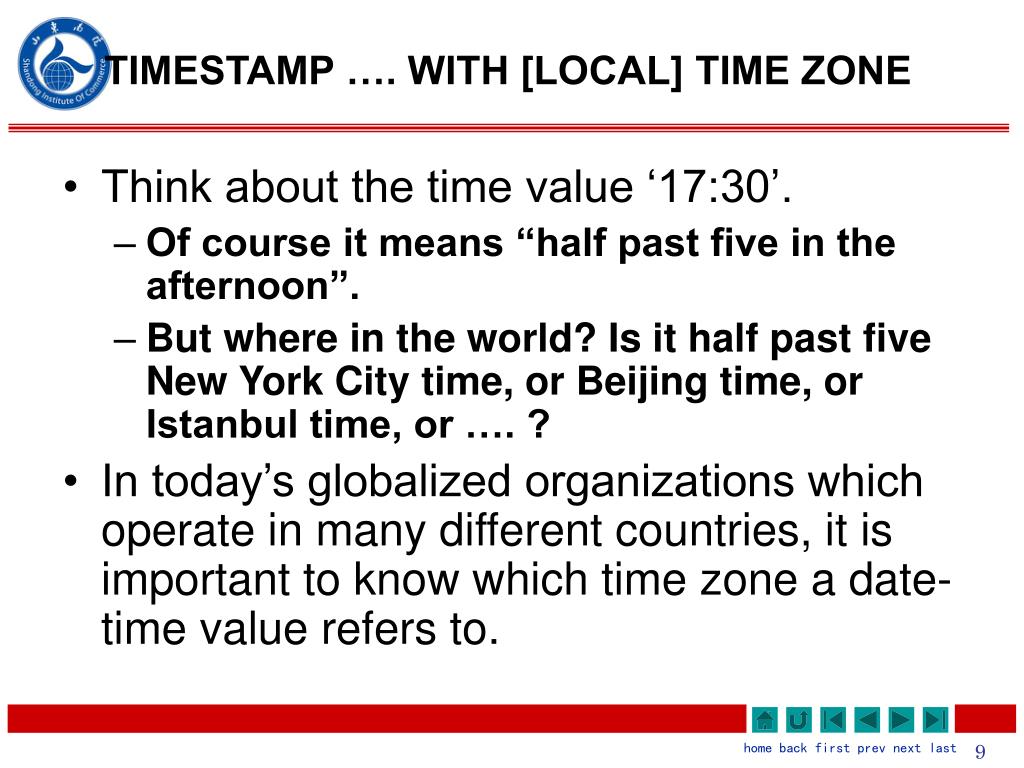 Shandong Institute Of Commerce

TIMESTAMP …. WITH [LOCAL] TIME ZONE

• Think about the time value ‘17:30’.
– Of course it means “half past five in the afternoon”.
– But where in the world? Is it half past five New York City time, or Beijing time, or Istanbul time, or …. ?

• In today’s globalized organizations which operate in many different countries, it is important to know which time zone a date-time value refers to.

home back first prev next last 9